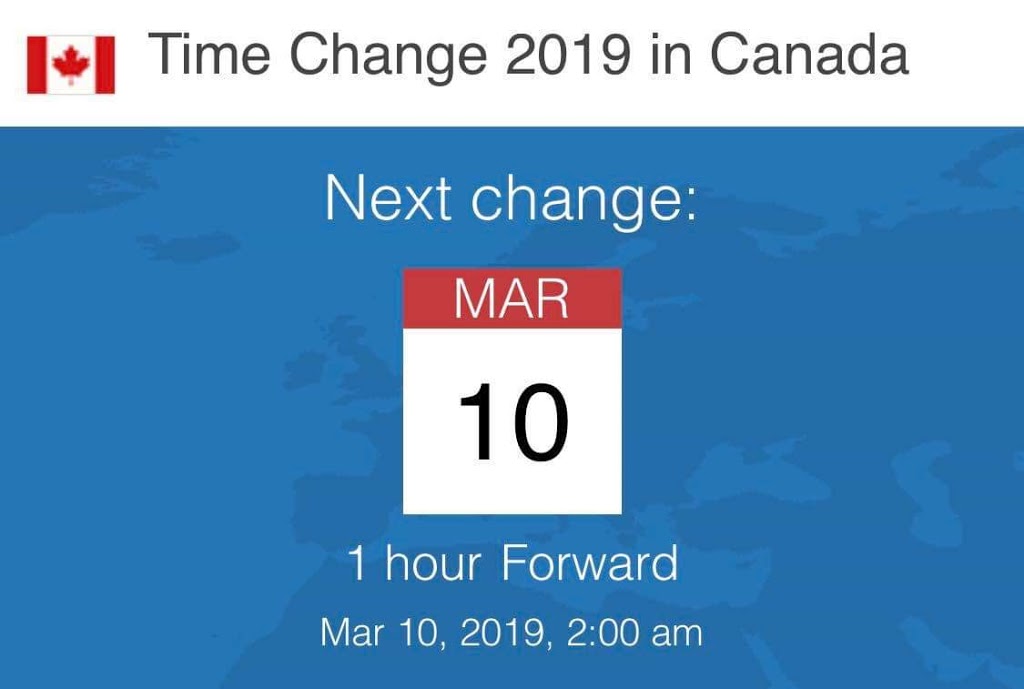 Time Change 2019 in Canada

Next change:

MAR

10

1 hour Forward

Mar 10, 2019, 2:00 am